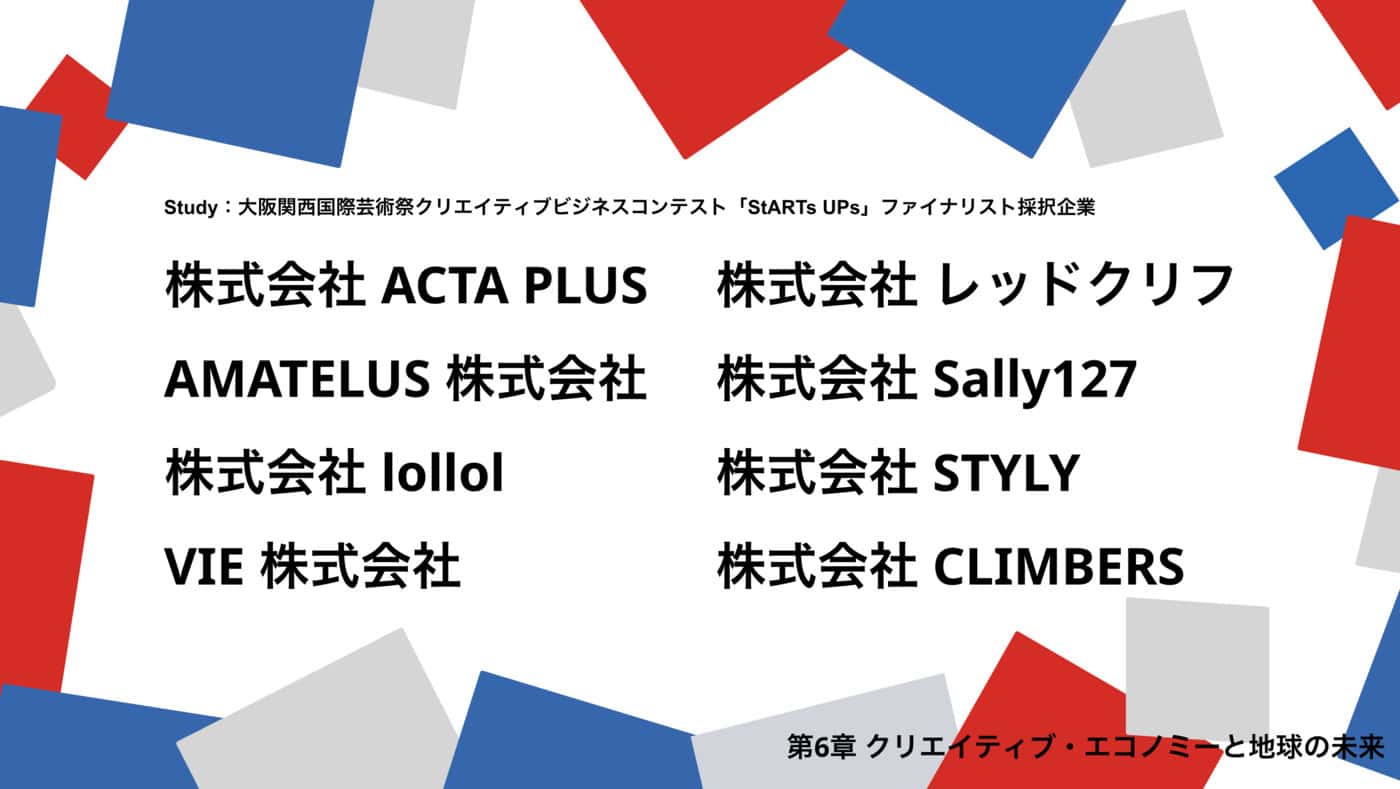 Study：大阪関西国際芸術祭クリエイティブビジネスコンテスト「StARTs UPs」ファイナリスト採択企業

株式会社 ACTA PLUS

AMATELUS 株式会社

株式会社 lollol

VIE 株式会社

株式会社 レッドクリフ

株式会社 Sally127

株式会社 STYLY

株式会社 CLIMBERS

第6章 クリエイティブ・エコノミーと地球の未来